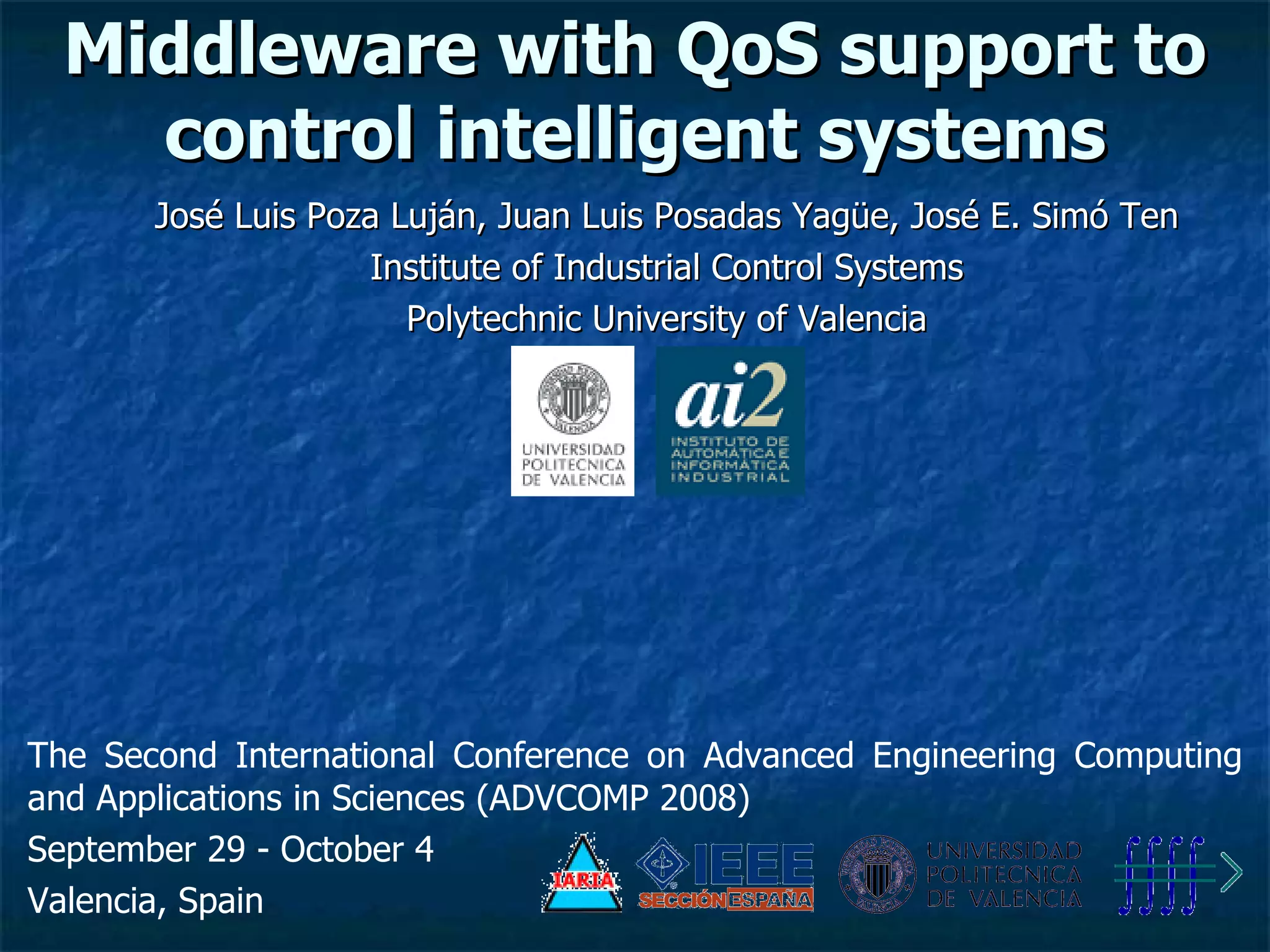 Middleware with QoS support to control intelligent systems

José Luis Poza Luján, Juan Luis Posadas Yagüe, José E. Simó Ten

Institute of Industrial Control Systems

Polytechnic University of Valencia

UNIVERSIDAD POLITECNICA DE VALENCIA

ai2
INSTITUTO DE AUTOMÁTICA E INFORMÁTICA INDUSTRIAL

The Second International Conference on Advanced Engineering Computing and Applications in Sciences (ADVCOMP 2008)

September 29 - October 4

Valencia, Spain

IARIA

IEEE SECCIÓN ESPAÑA

UNIVERSIDAD POLITECNICA DE VALENCIA